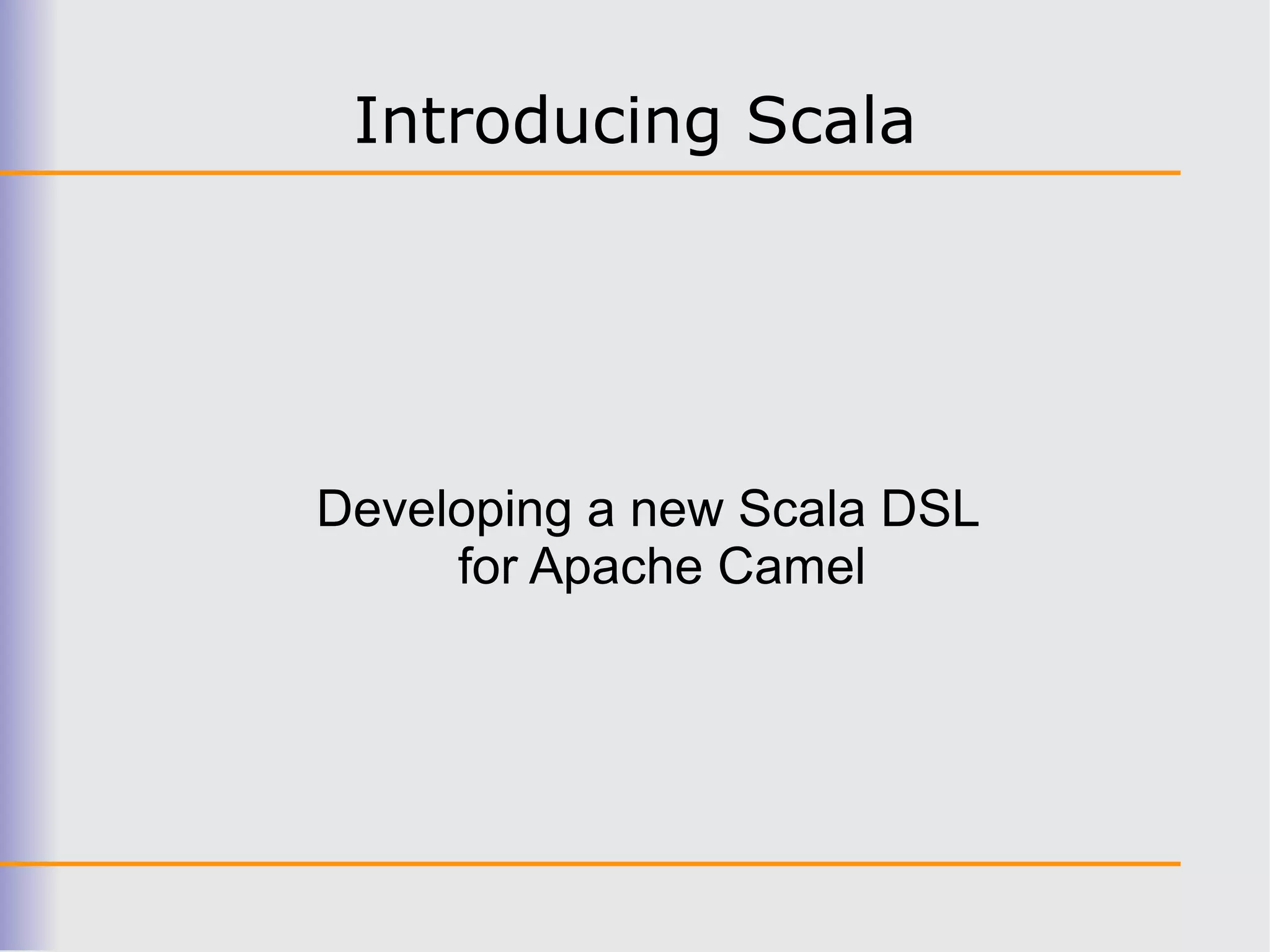 Introducing Scala

Developing a new Scala DSL
for Apache Camel